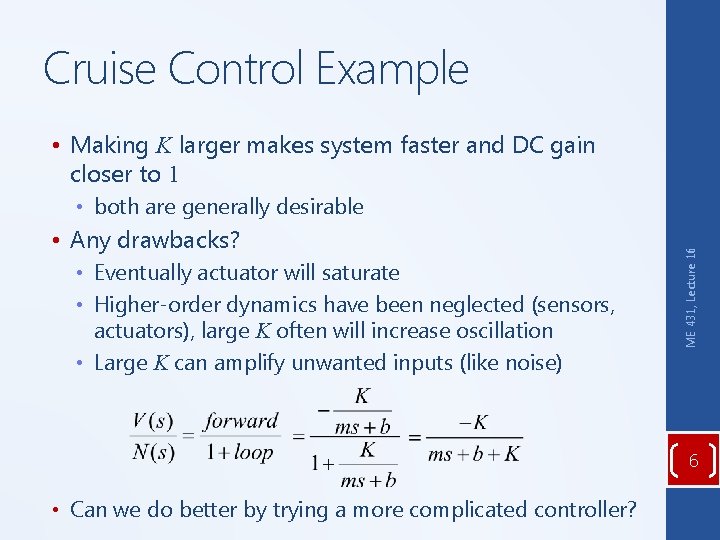 Cruise Control Example

• Making $K$ larger makes system faster and DC gain closer to $1$
  • both are generally desirable
• Any drawbacks?
  • Eventually actuator will saturate
  • Higher-order dynamics have been neglected (sensors, actuators), large $K$ often will increase oscillation
  • Large $K$ can amplify unwanted inputs (like noise)

$\frac{V(s)}{N(s)} = \frac{forward}{1+loop} = \frac{-\frac{K}{ms+b}}{1+\frac{K}{ms+b}} = \frac{-K}{ms+b+K}$

• Can we do better by trying a more complicated controller?

ME 431, Lecture 16

6